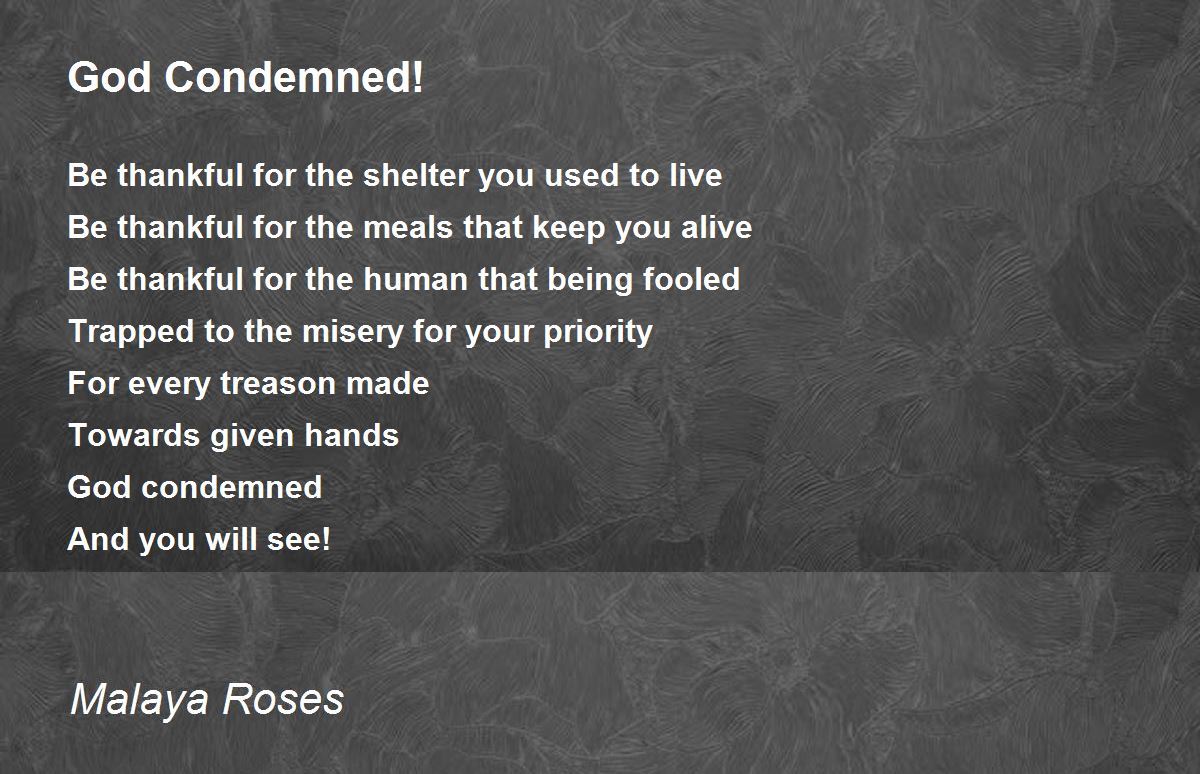 God Condemned!

Be thankful for the shelter you used to live
Be thankful for the meals that keep you alive
Be thankful for the human that being fooled
Trapped to the misery for your priority
For every treason made
Towards given hands
God condemned
And you will see!

Malaya Roses